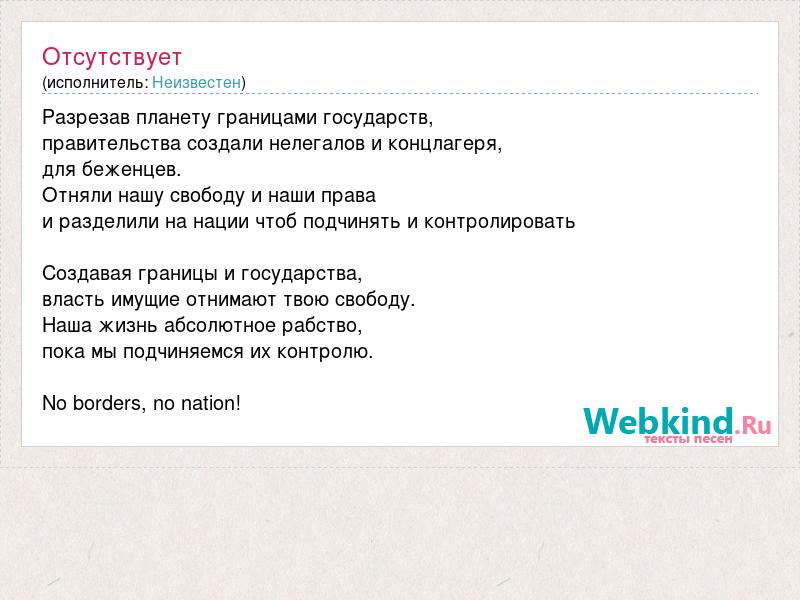 Отсутствует
(исполнитель: Неизвестен)

Разрезав планету границами государств,
правительства создали нелегалов и концлагеря,
для беженцев.
Отняли нашу свободу и наши права
и разделили на нации чтоб подчинять и контролировать

Создавая границы и государства,
власть имущие отнимают твою свободу.
Наша жизнь абсолютное рабство,
пока мы подчиняемся их контролю.

No borders, no nation!

Webkind.Ru
тексты песен